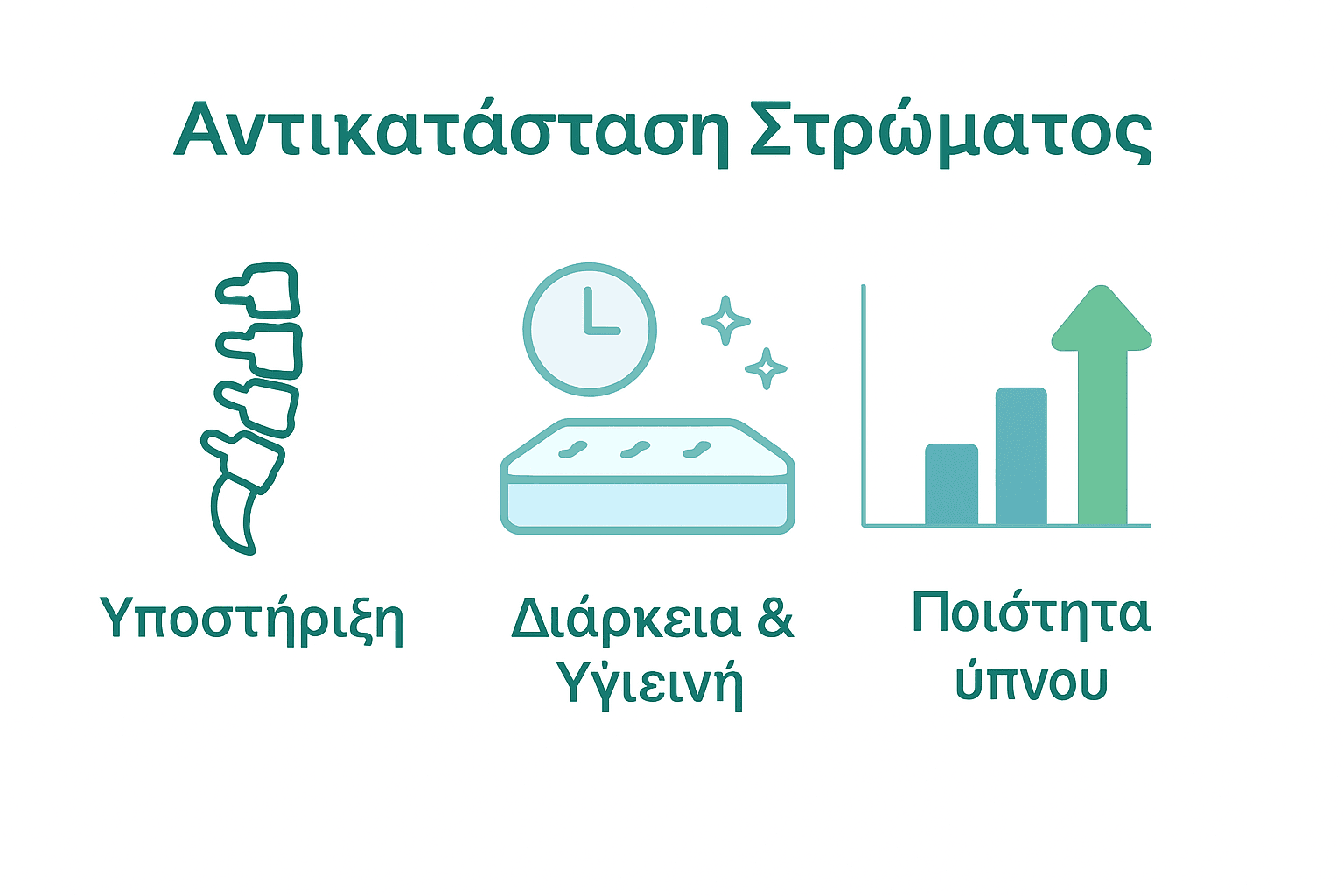 Αντικατάσταση Στρώματος

Υποστήριξη

Διάρκεια & Υγιεινή

Ποιότητα ύπνου